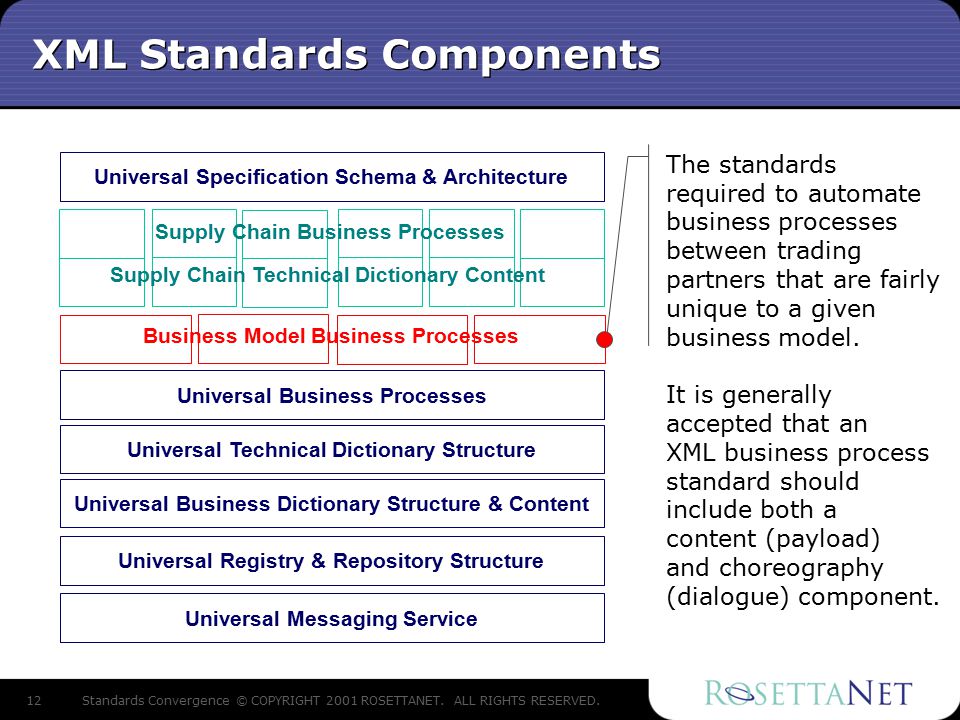 XML Standards Components

Universal Specification Schema & Architecture

Supply Chain Business Processes

Supply Chain Technical Dictionary Content

Business Model Business Processes

Universal Business Processes

Universal Technical Dictionary Structure

Universal Business Dictionary Structure & Content

Universal Registry & Repository Structure

Universal Messaging Service

The standards required to automate business processes between trading partners that are fairly unique to a given business model.

It is generally accepted that an XML business process standard should include both a content (payload) and choreography (dialogue) component.

12 Standards Convergence © COPYRIGHT 2001 ROSETTANET. ALL RIGHTS RESERVED.

ROSETTANET